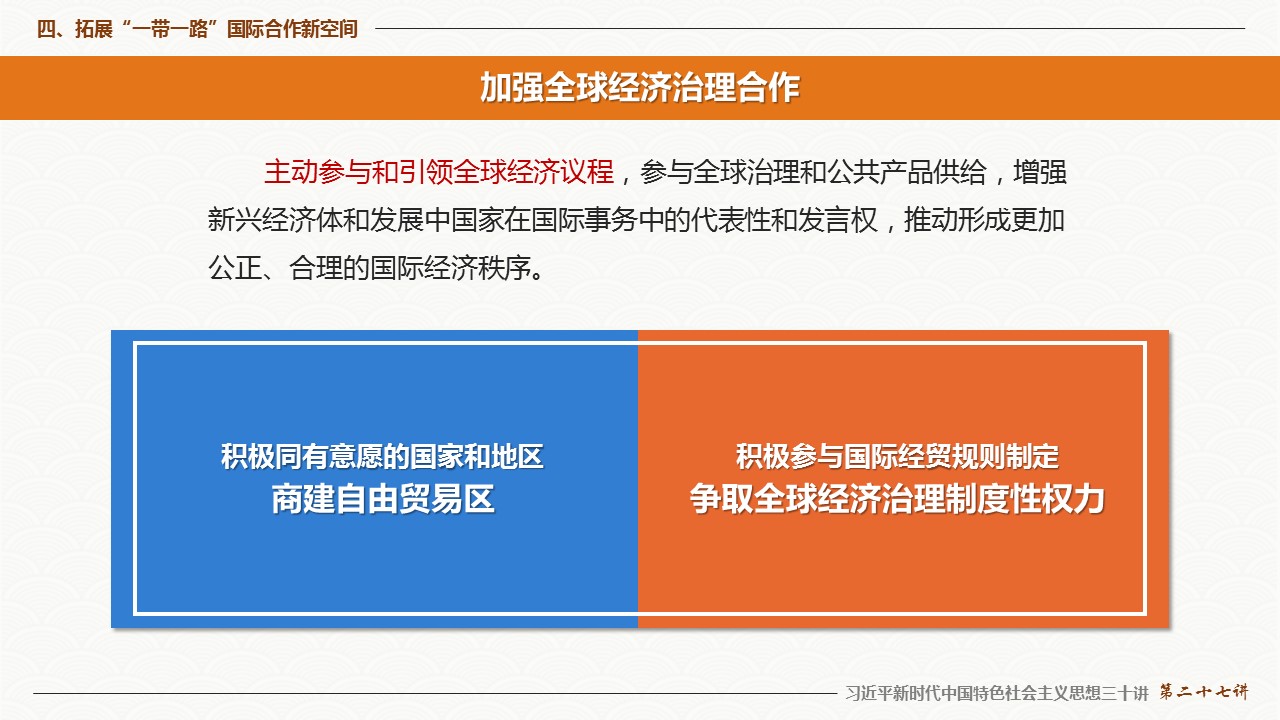 四、拓展“一带一路”国际合作新空间

加强全球经济治理合作

主动参与和引领全球经济议程，参与全球治理和公共产品供给，增强新兴经济体和发展中国家在国际事务中的代表性和发言权，推动形成更加公正、合理的国际经济秩序。

积极同有意愿的国家和地区
商建自由贸易区

积极参与国际经贸规则制定
争取全球经济治理制度性权力

习近平新时代中国特色社会主义思想三十讲 第二十七讲